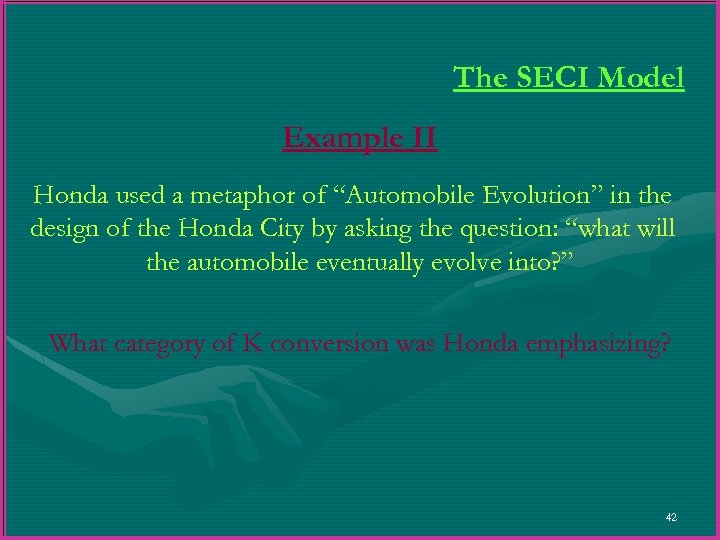 The SECI Model

Example II

Honda used a metaphor of “Automobile Evolution” in the design of the Honda City by asking the question: “what will the automobile eventually evolve into?”

What category of K conversion was Honda emphasizing?

42